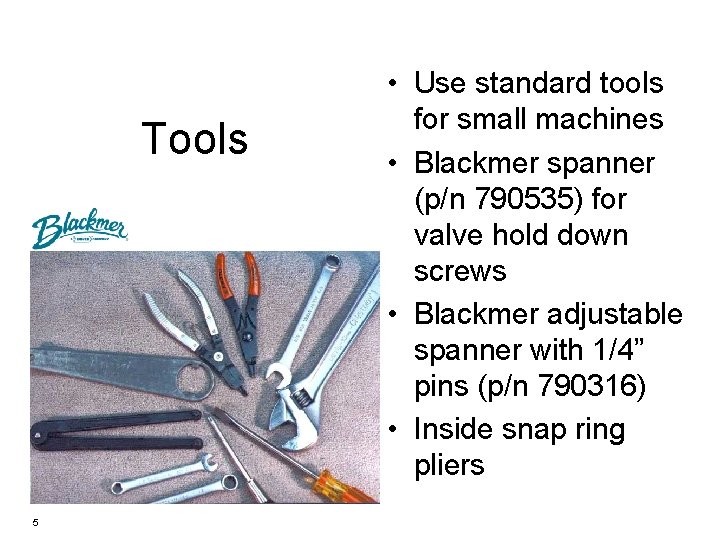 Tools

Blackmer

• Use standard tools for small machines
• Blackmer spanner (p/n 790535) for valve hold down screws
• Blackmer adjustable spanner with 1/4" pins (p/n 790316)
• Inside snap ring pliers

5